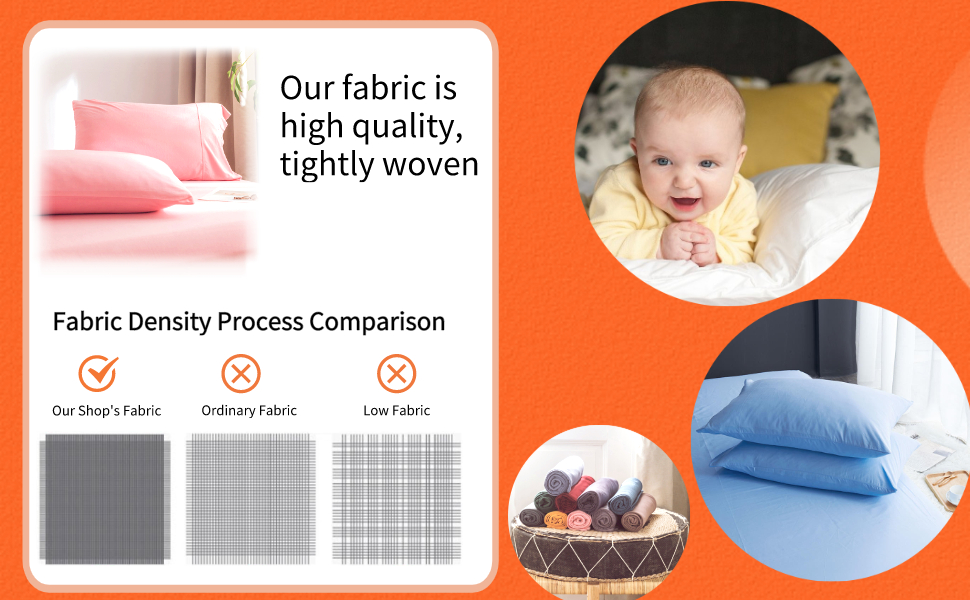 Our fabric is high quality, tightly woven

Fabric Density Process Comparison

Our Shop's Fabric

Ordinary Fabric

Low Fabric